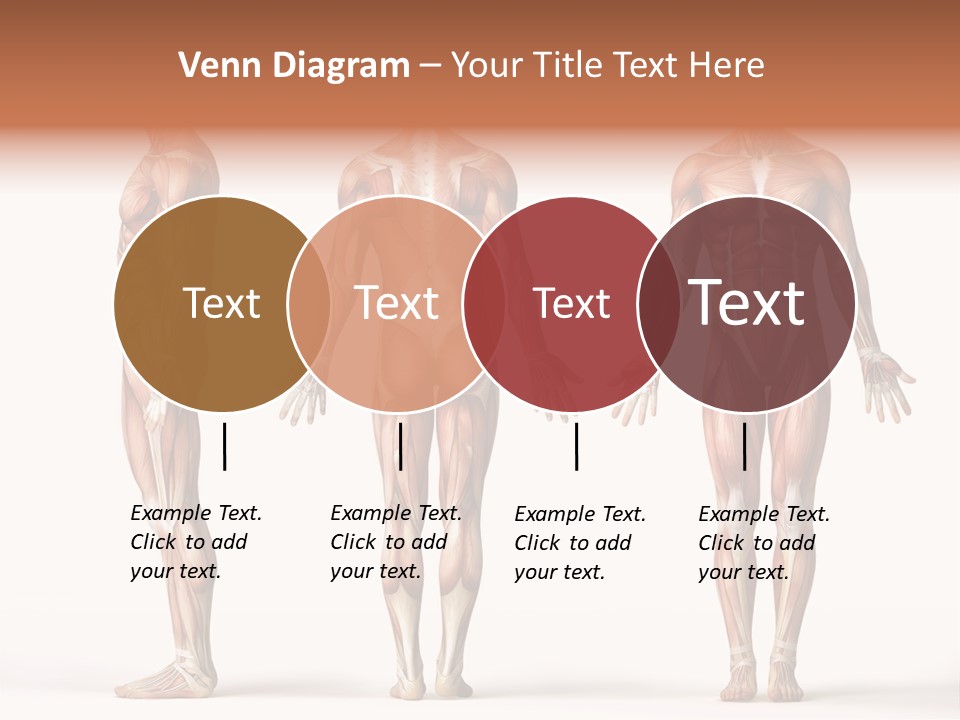 Venn Diagram – Your Title Text Here

Text

Text

Text

Text

Example Text. Click to add your text.

Example Text. Click to add your text.

Example Text. Click to add your text.

Example Text. Click to add your text.